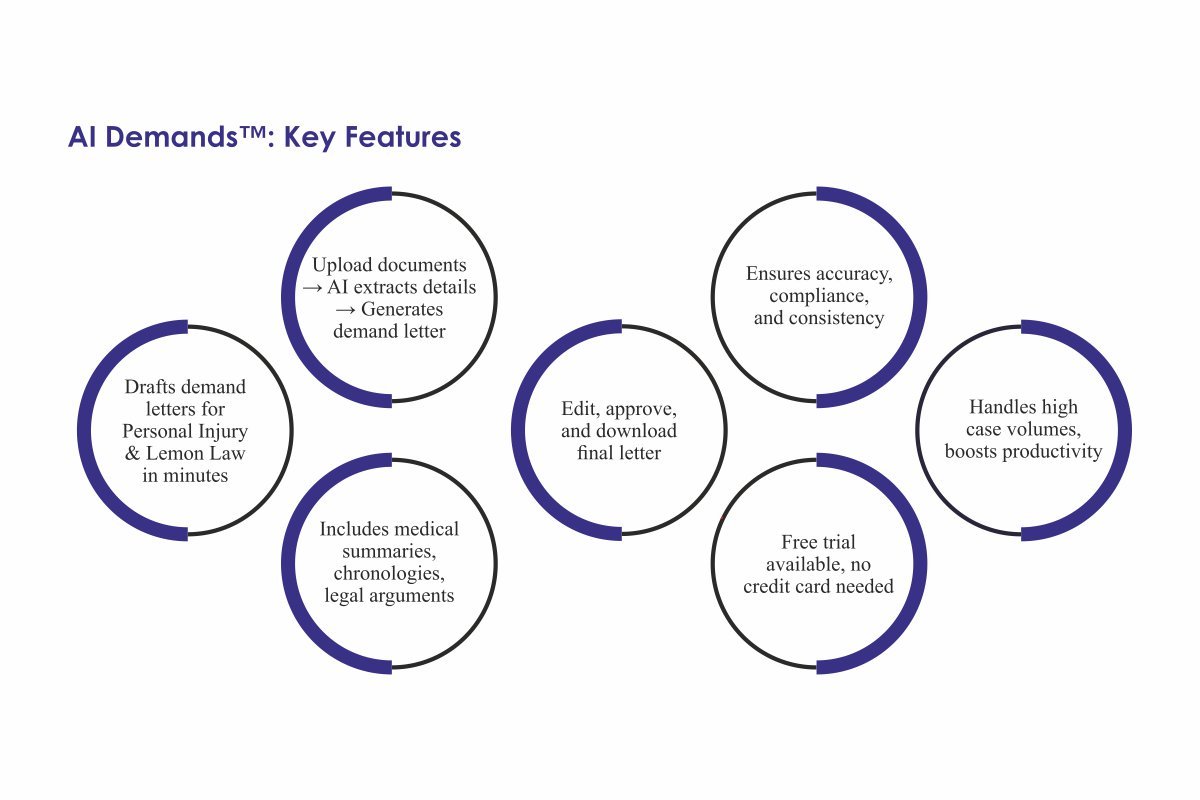 AI Demands™: Key Features

Drafts demand letters for Personal Injury & Lemon Law in minutes

Upload documents → AI extracts details → Generates demand letter

Includes medical summaries, chronologies, legal arguments

Edit, approve, and download final letter

Ensures accuracy, compliance, and consistency

Free trial available, no credit card needed

Handles high case volumes, boosts productivity